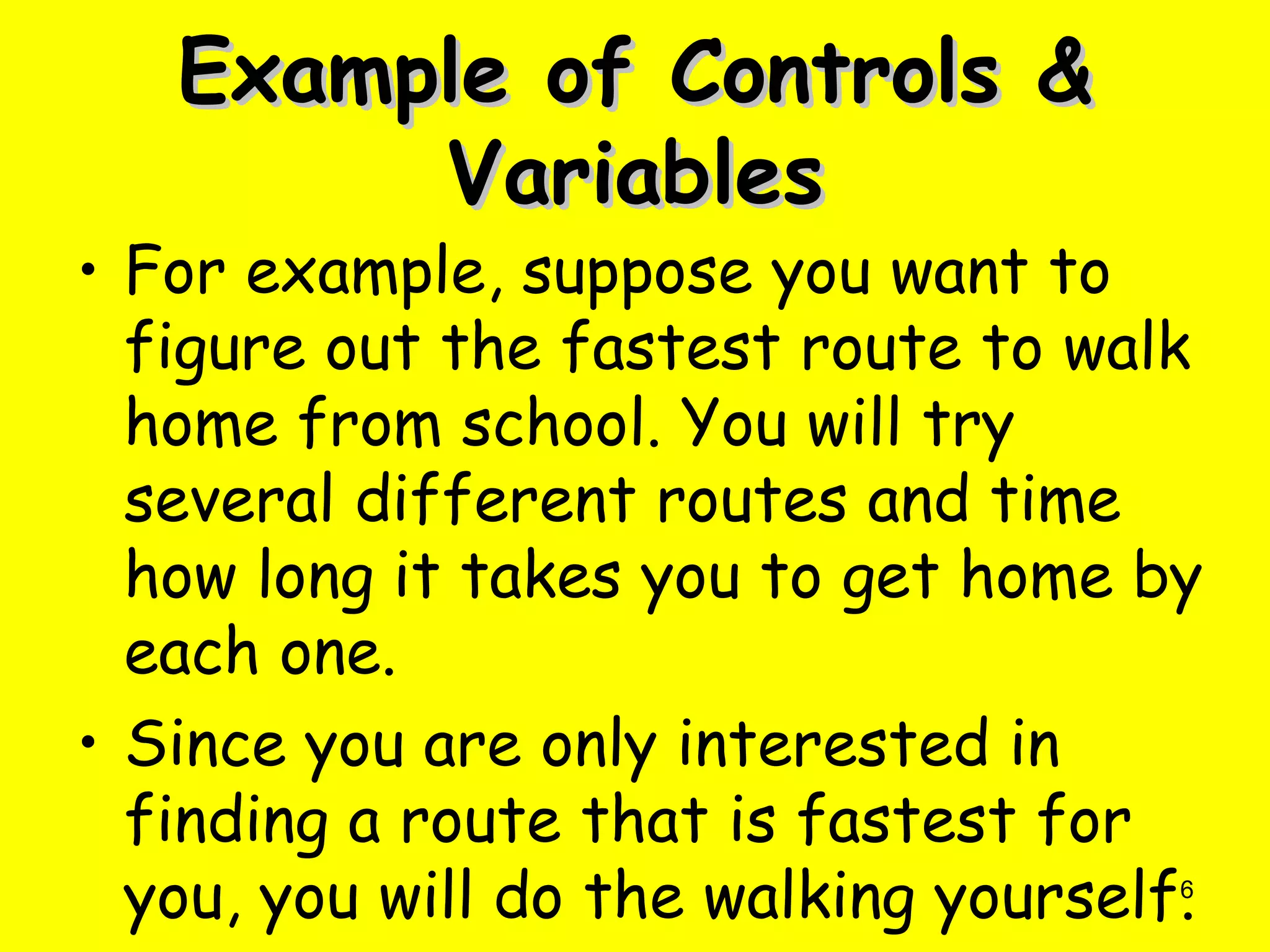 Example of Controls & Variables

• For example, suppose you want to figure out the fastest route to walk home from school. You will try several different routes and time how long it takes you to get home by each one.

• Since you are only interested in finding a route that is fastest for you, you will do the walking yourself.

6